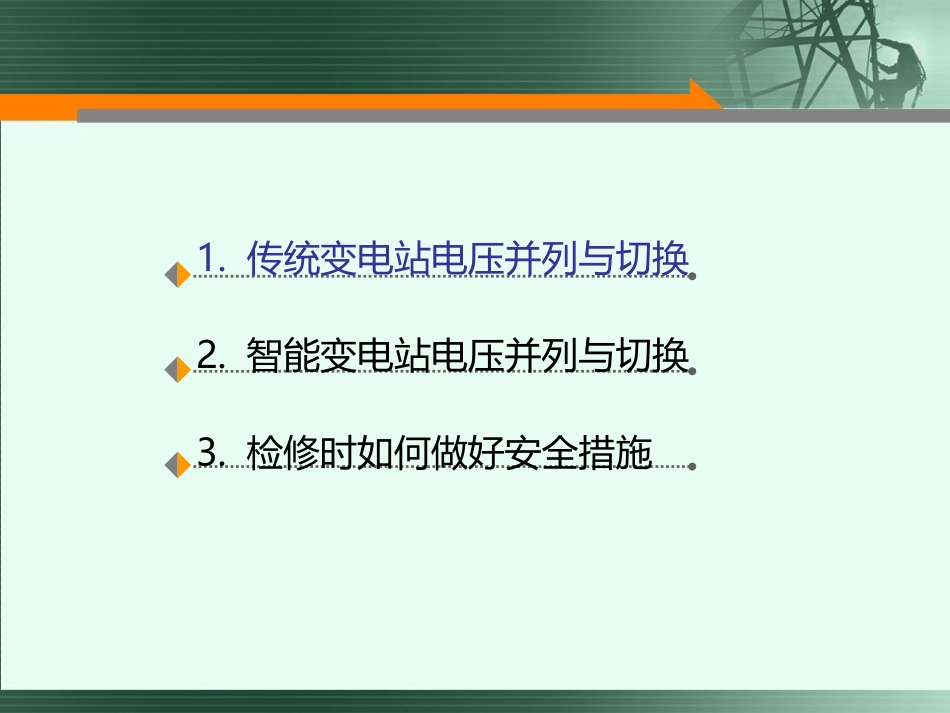 1. 传统变电站电压并列与切换

2. 智能变电站电压并列与切换

3. 检修时如何做好安全措施